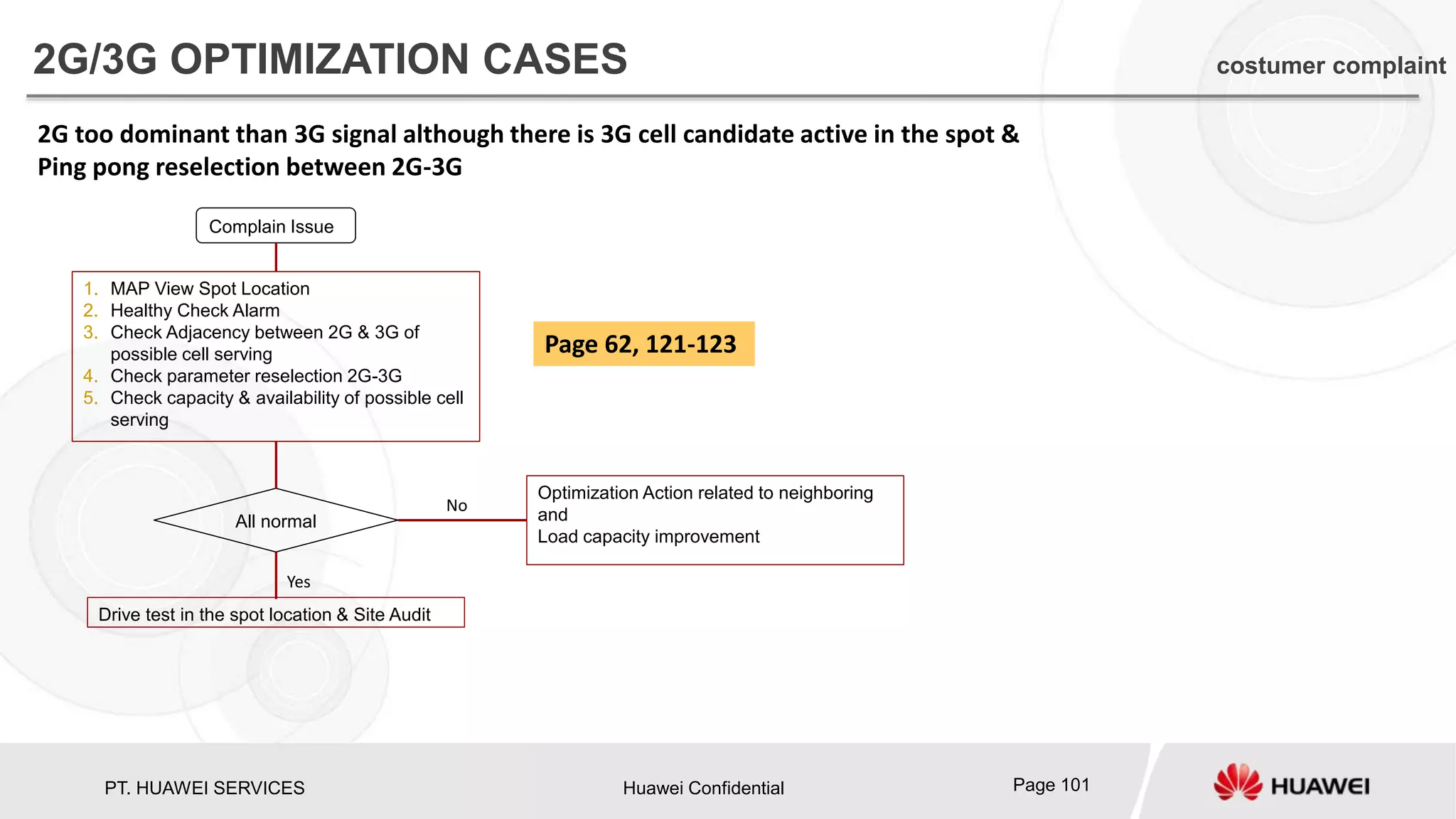 2G/3G OPTIMIZATION CASES

costumer complaint

2G too dominant than 3G signal although there is 3G cell candidate active in the spot & Ping pong reselection between 2G-3G

Complain Issue

1. MAP View Spot Location
2. Healthy Check Alarm
3. Check Adjacency between 2G & 3G of possible cell serving
4. Check parameter reselection 2G-3G
5. Check capacity & availability of possible cell serving

Page 62, 121-123

All normal

No

Optimization Action related to neighboring and
Load capacity improvement

Yes

Drive test in the spot location & Site Audit

PT. HUAWEI SERVICES

Huawei Confidential

Page 101

HUAWEI